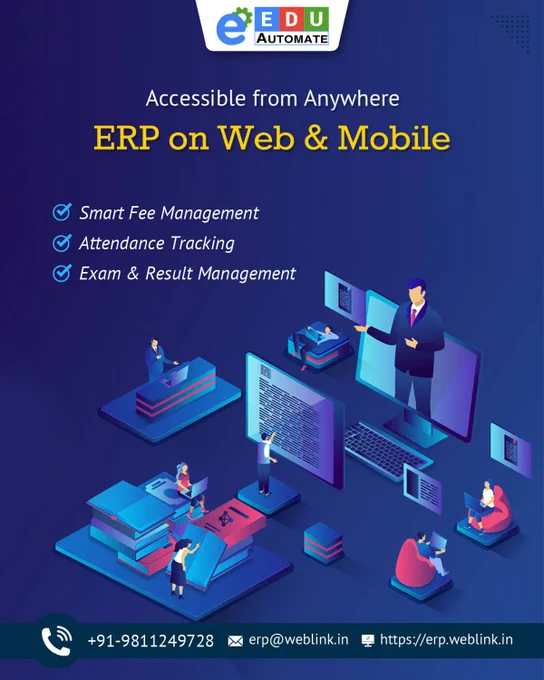 e EDU AUTOMATE

Accessible from Anywhere

ERP on Web & Mobile

Smart Fee Management

Attendance Tracking

Exam & Result Management

+91-9811249728 erp@weblink.in https://erp.weblink.in